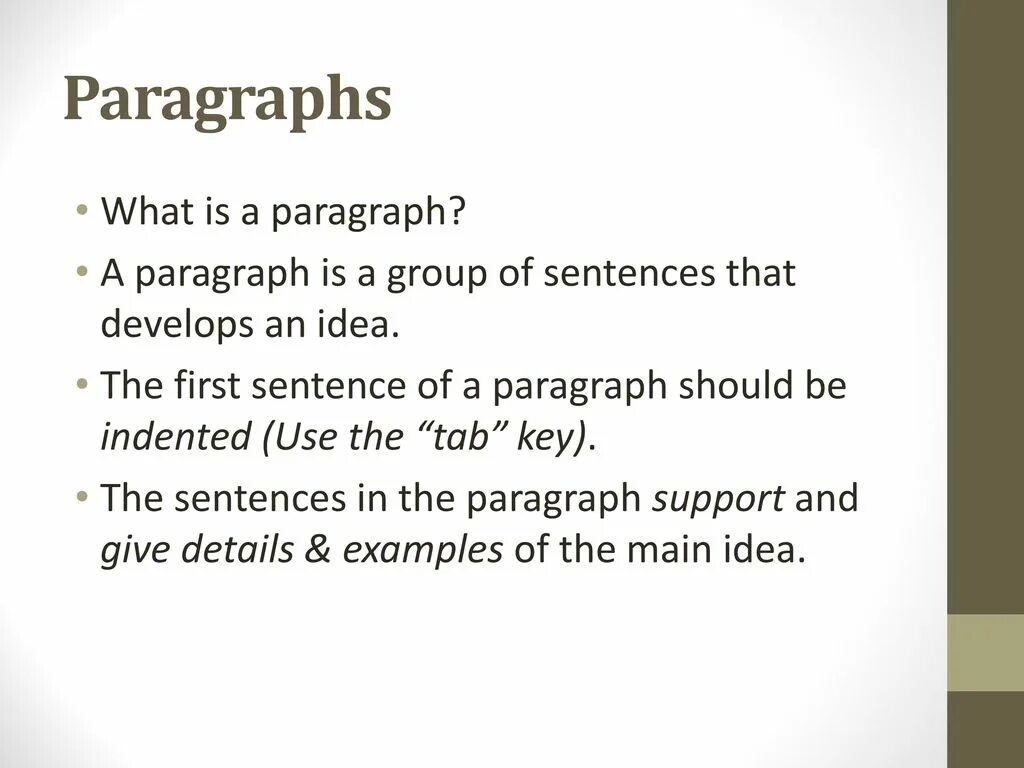 Paragraphs

• What is a paragraph?
• A paragraph is a group of sentences that develops an idea.
• The first sentence of a paragraph should be indented (Use the “tab” key).
• The sentences in the paragraph support and give details & examples of the main idea.